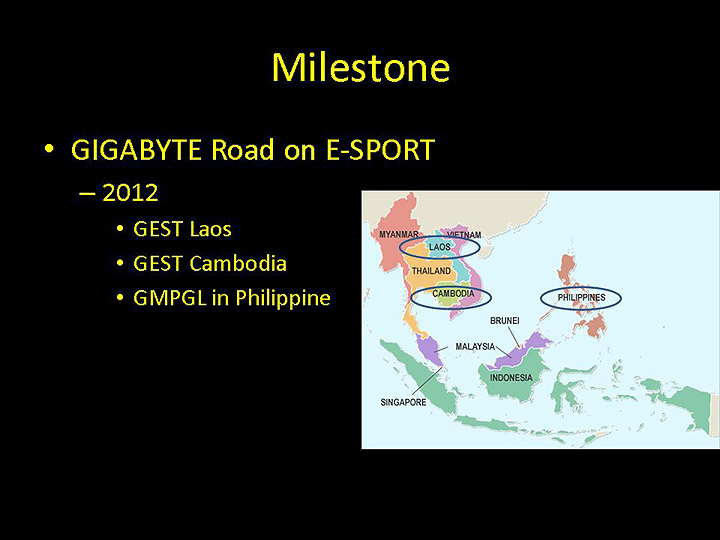 Milestone

• GIGABYTE Road on E-SPORT

– 2012

• GEST Laos
• GEST Cambodia
• GMPGL in Philippine

MYANMAR
VIETNAM
LAOS
THAILAND
CAMBODIA
PHILIPPINES
BRUNEI
MALAYSIA
INDONESIA
SINGAPORE